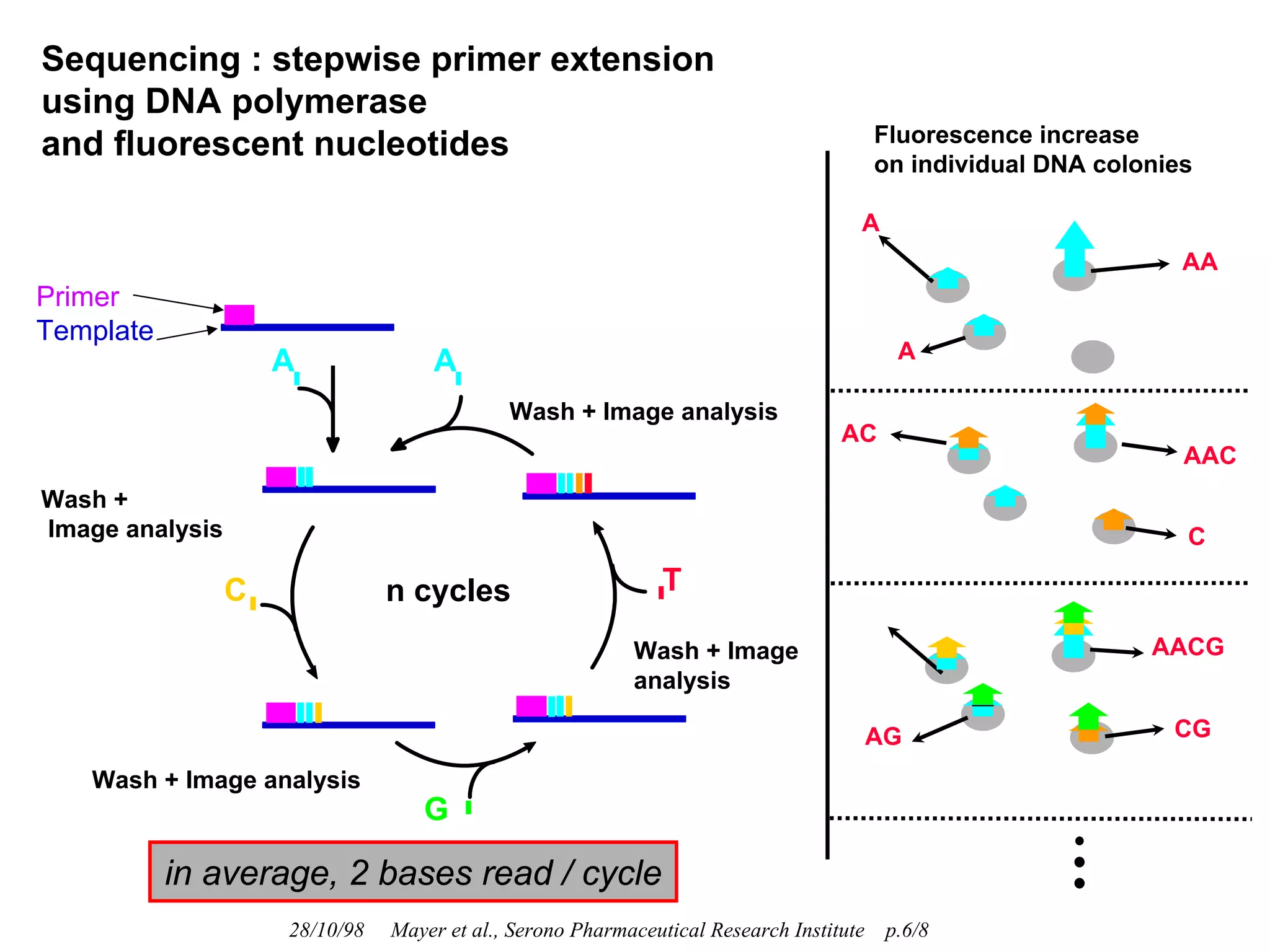 Sequencing : stepwise primer extension using DNA polymerase and fluorescent nucleotides

Primer
Template

A
A

Wash + Image analysis

Wash +
Image analysis

C

n cycles

T

Wash + Image analysis

Wash + Image analysis

G

in average, 2 bases read / cycle

Fluorescence increase on individual DNA colonies

A
AA
A

AC
AAC
C

AACG
AG
CG

28/10/98 Mayer et al., Serono Pharmaceutical Research Institute p.6/8